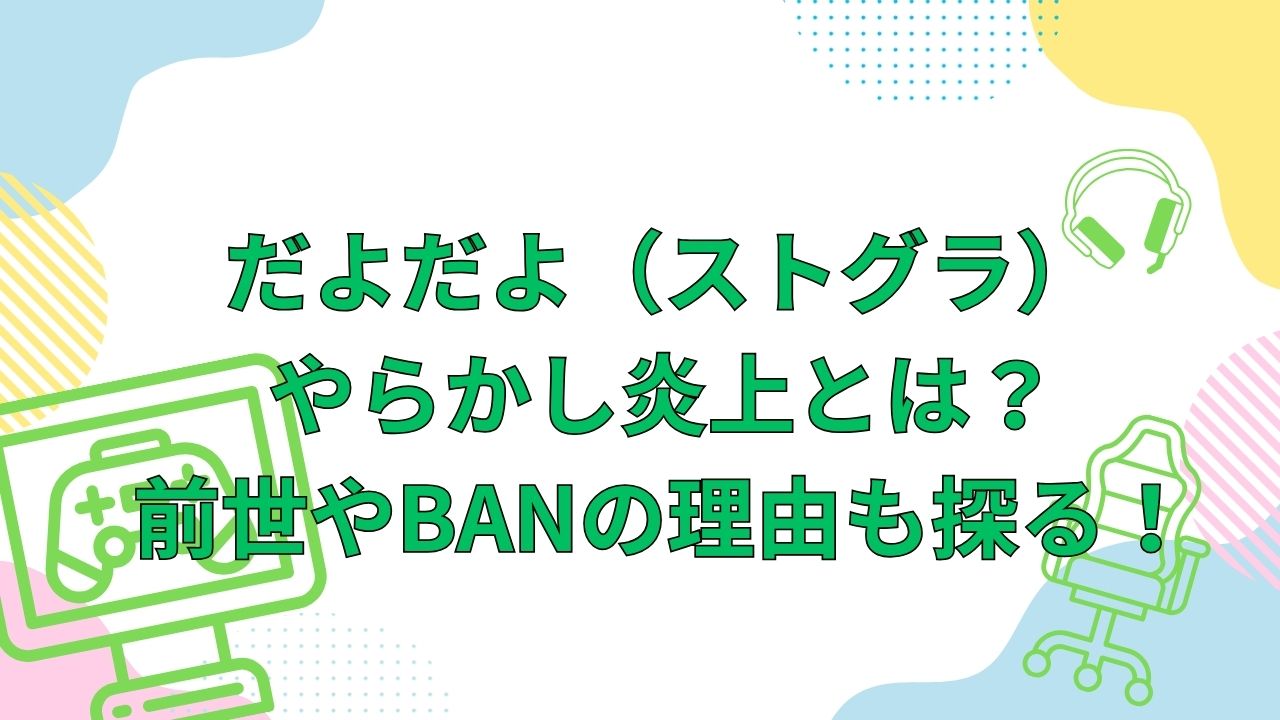 だよだよ（ストグラ）
やらかし炎上とは？
前世やBANの理由も探る！